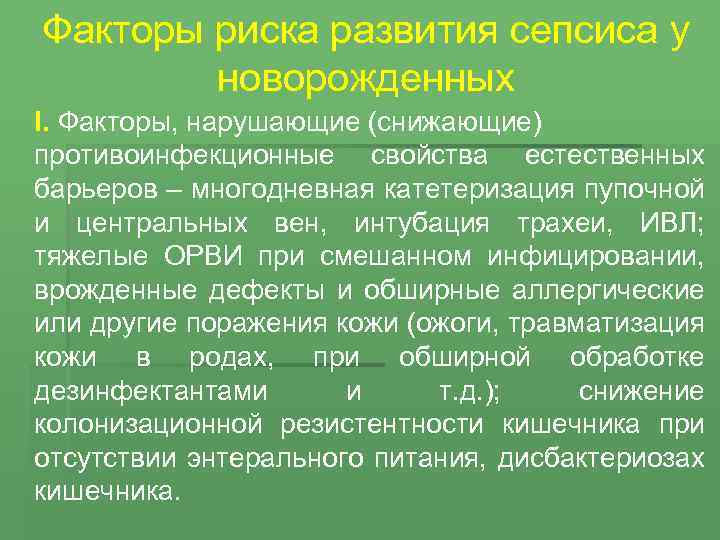 Факторы риска развития сепсиса у новорожденных

I. Факторы, нарушающие (снижающие) противоинфекционные свойства естественных барьеров – многодневная катетеризация пупочной и центральных вен, интубация трахеи, ИВЛ; тяжелые ОРВИ при смешанном инфицировании, врожденные дефекты и обширные аллергические или другие поражения кожи (ожоги, травматизация кожи в родах, при обширной обработке дезинфектантами и т.д.); снижение колонизационной резистентности кишечника при отсутствии энтерального питания, дисбактериозах кишечника.